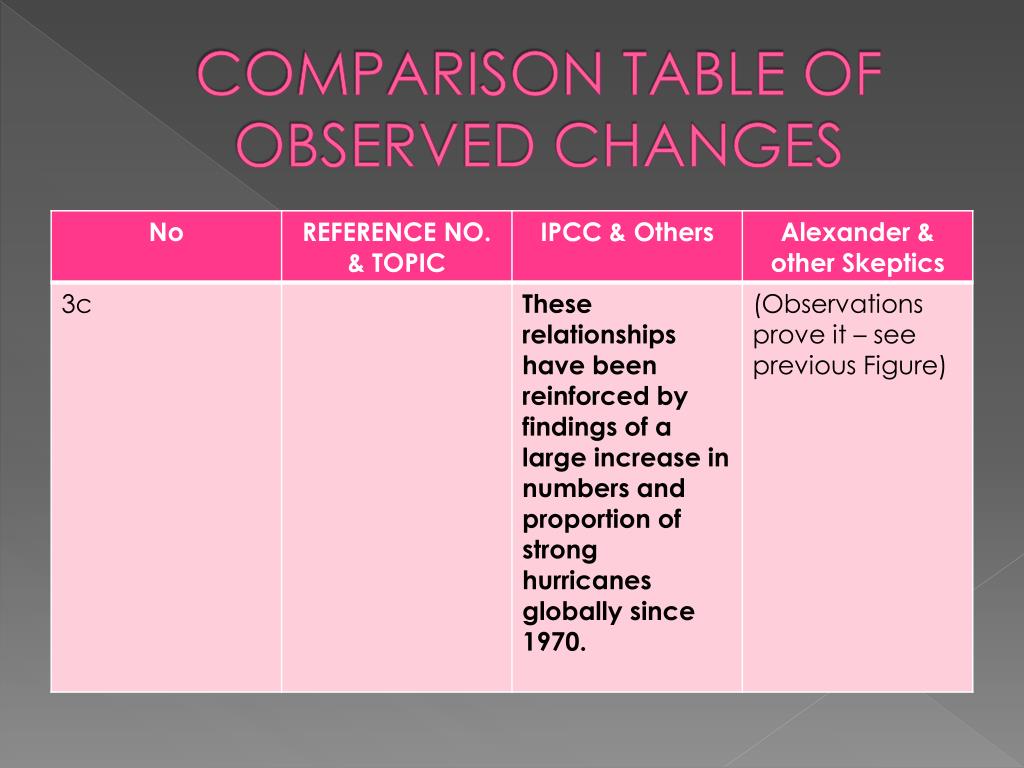 COMPARISON TABLE OF OBSERVED CHANGES

| No | REFERENCE NO. & TOPIC | IPCC & Others | Alexander & other Skeptics |
|---|---|---|---|
| 3c | | These relationships have been reinforced by findings of a large increase in numbers and proportion of strong hurricanes globally since 1970. | (Observations prove it – see previous Figure) |